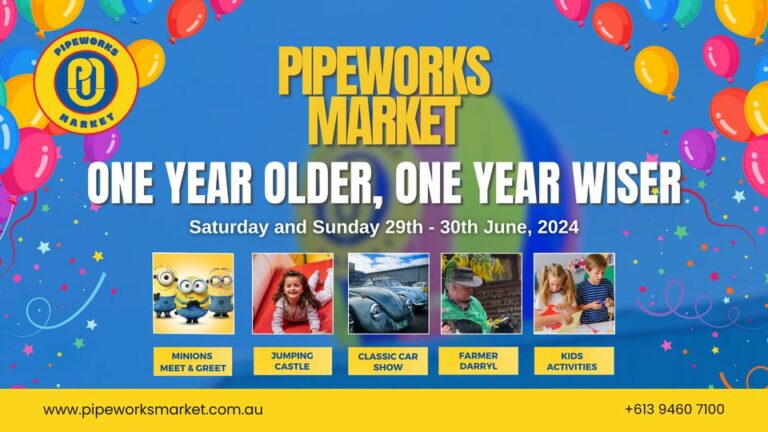 PIPEWORKS MARKET

PIPEWORKS MARKET

ONE YEAR OLDER, ONE YEAR WISER

Saturday and Sunday 29th - 30th June, 2024

MINIONS MEET & GREET

JUMPING CASTLE

CLASSIC CAR SHOW

FARMER DARRYL

KIDS ACTIVITIES

www.pipeworksmarket.com.au

+613 9460 7100